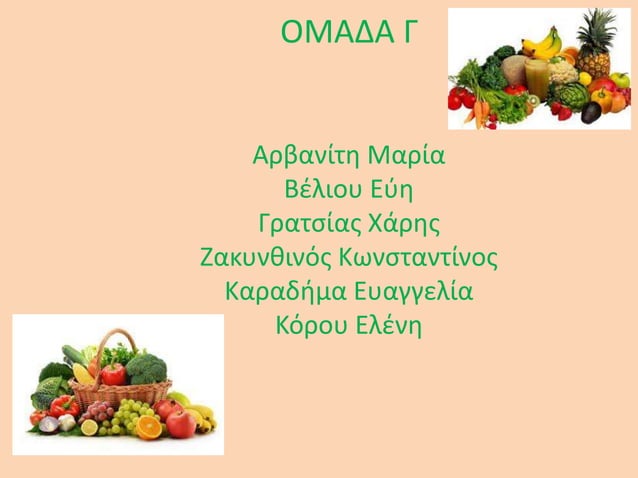 ΟΜΑΔΑ Γ

Αρβανίτη Μαρία
Βέλιου Εύη
Γρατσίας Χάρης
Ζακυνθινός Κωνσταντίνος
Καραδήμα Ευαγγελία
Κόρου Ελένη